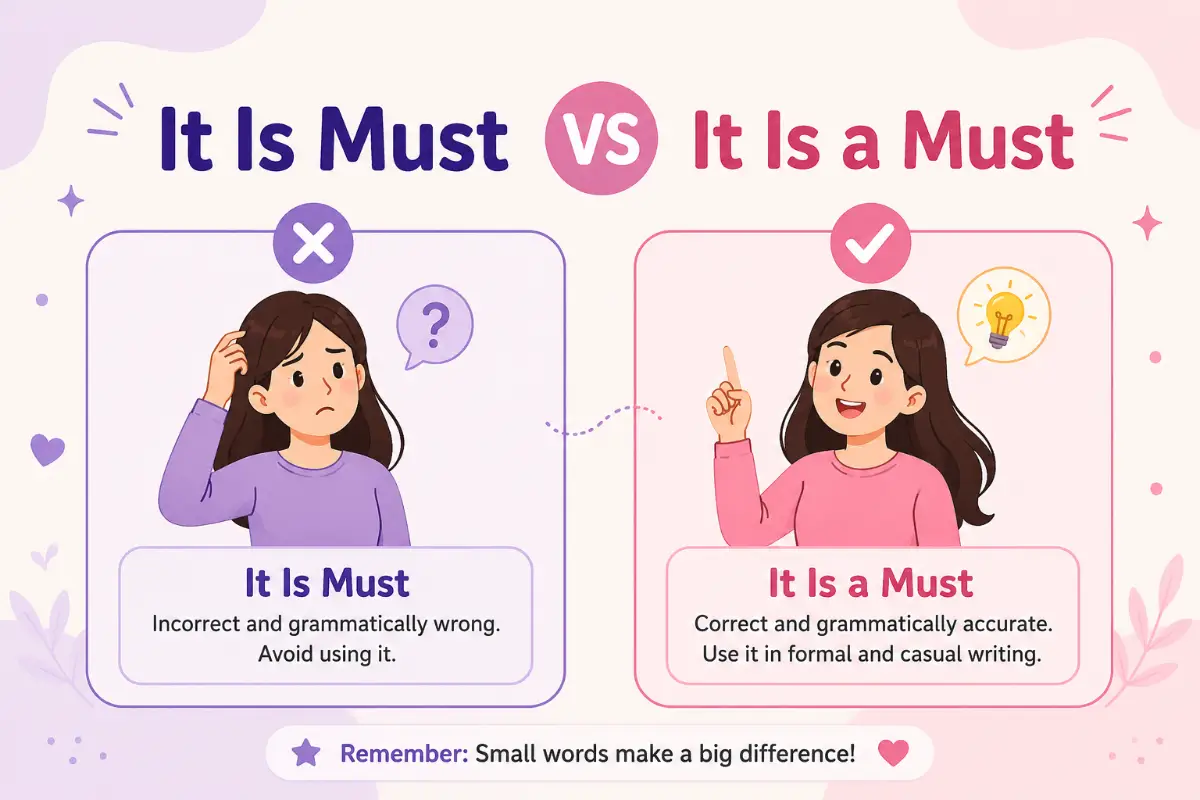 It Is Must VS It Is a Must

?

It Is Must
Incorrect and grammatically wrong. Avoid using it.

It Is a Must
Correct and grammatically accurate. Use it in formal and casual writing.

Remember: Small words make a big difference!